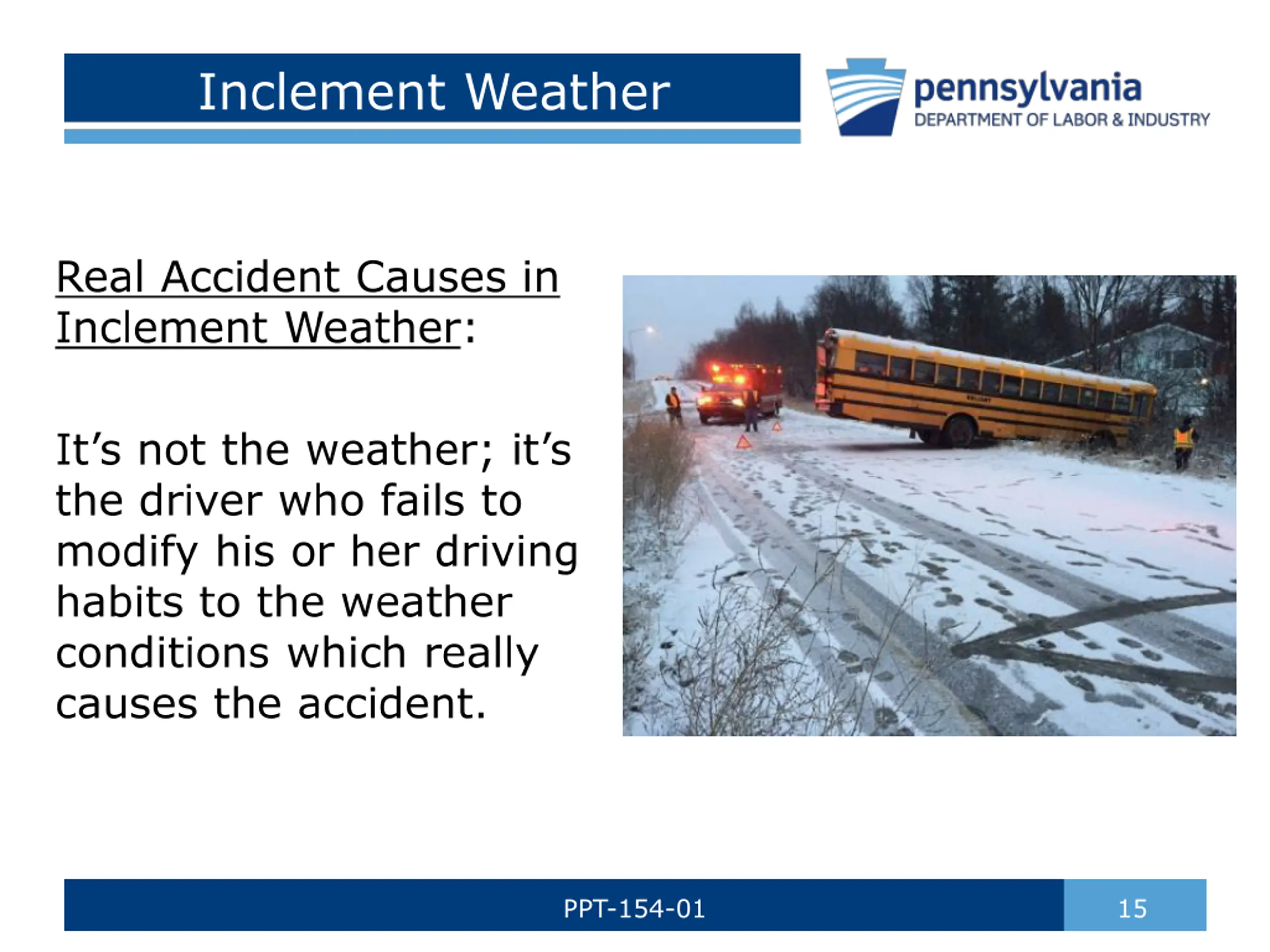 Inclement Weather

pennsylvania
DEPARTMENT OF LABOR & INDUSTRY

Real Accident Causes in Inclement Weather:

It's not the weather; it's the driver who fails to modify his or her driving habits to the weather conditions which really causes the accident.

PPT-154-01

15